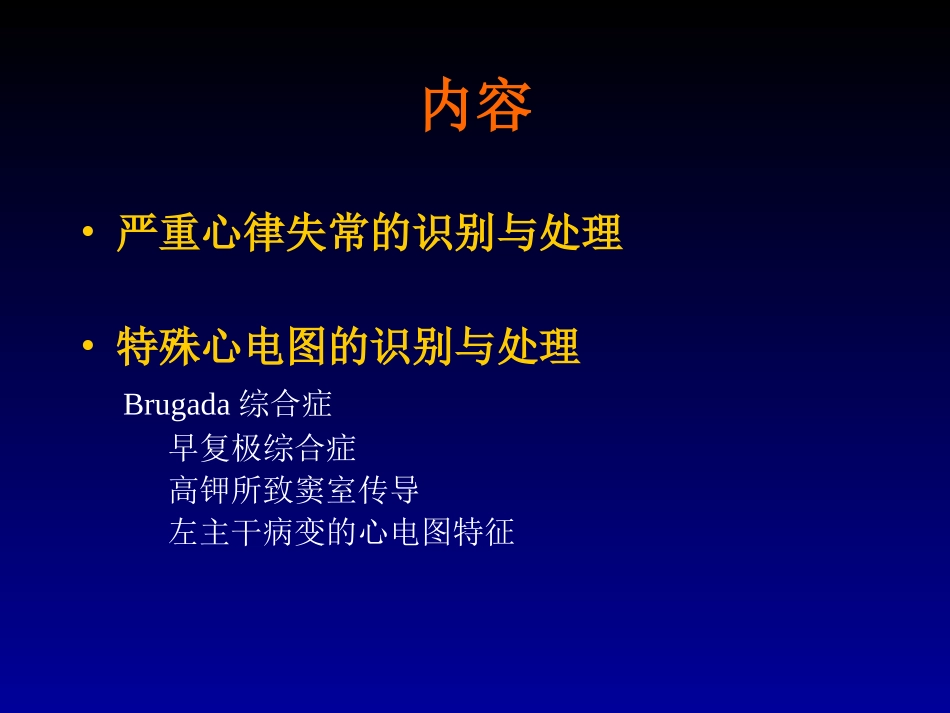 内容

• 严重心律失常的识别与处理

• 特殊心电图的识别与处理

Brugada 综合症
早复极综合症
高钾所致窦室传导
左主干病变的心电图特征